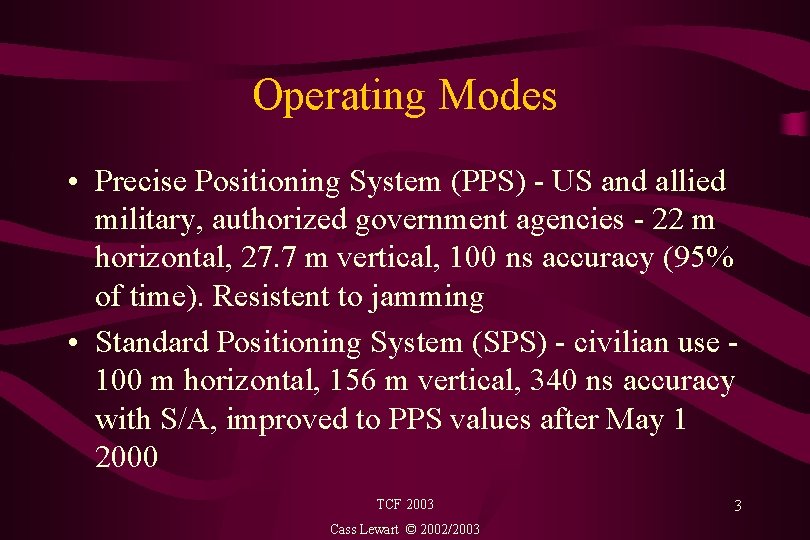 Operating Modes

• Precise Positioning System (PPS) - US and allied military, authorized government agencies - 22 m horizontal, 27.7 m vertical, 100 ns accuracy (95% of time). Resistent to jamming

• Standard Positioning System (SPS) - civilian use - 100 m horizontal, 156 m vertical, 340 ns accuracy with S/A, improved to PPS values after May 1 2000

TCF 2003

3

Cass Lewart © 2002/2003